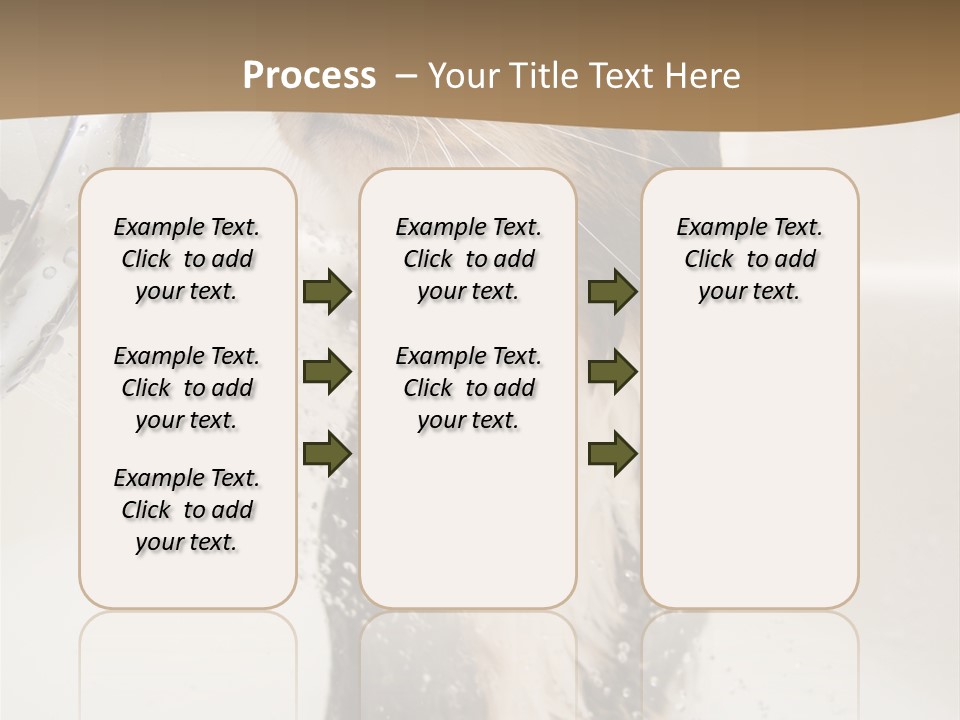 Process – Your Title Text Here

Example Text. Click to add your text.

Example Text. Click to add your text.

Example Text. Click to add your text.

Example Text. Click to add your text.

Example Text. Click to add your text.

Example Text. Click to add your text.